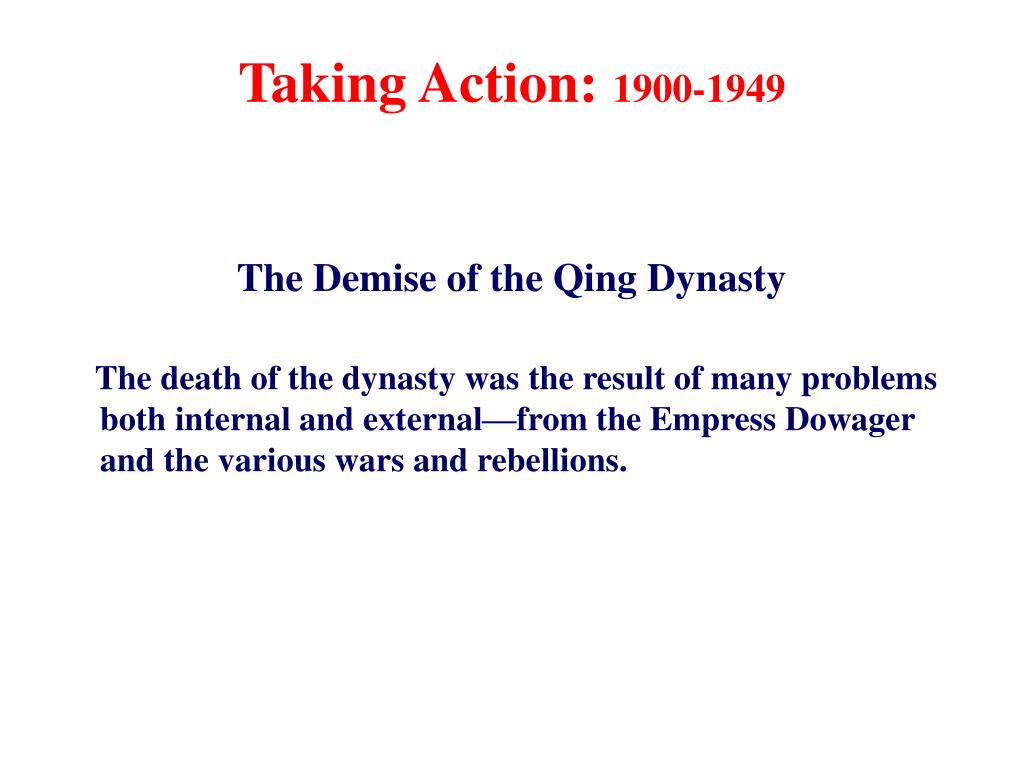 Taking Action: 1900-1949

The Demise of the Qing Dynasty

The death of the dynasty was the result of many problems both internal and external—from the Empress Dowager and the various wars and rebellions.